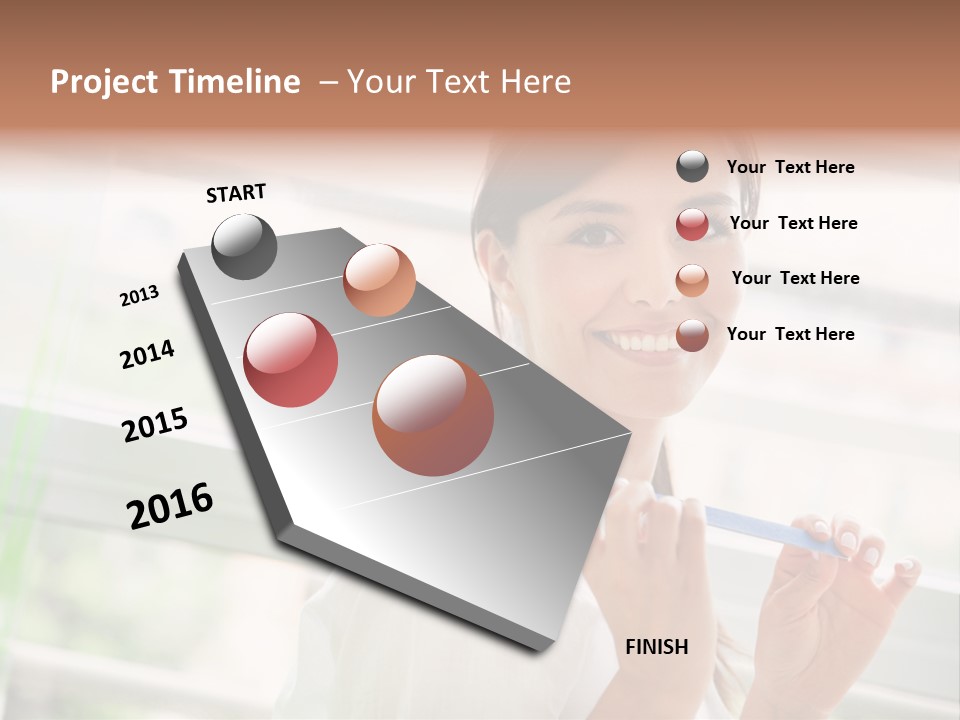 Project Timeline – Your Text Here

START

2013

2014

2015

2016

FINISH

Your Text Here

Your Text Here

Your Text Here

Your Text Here